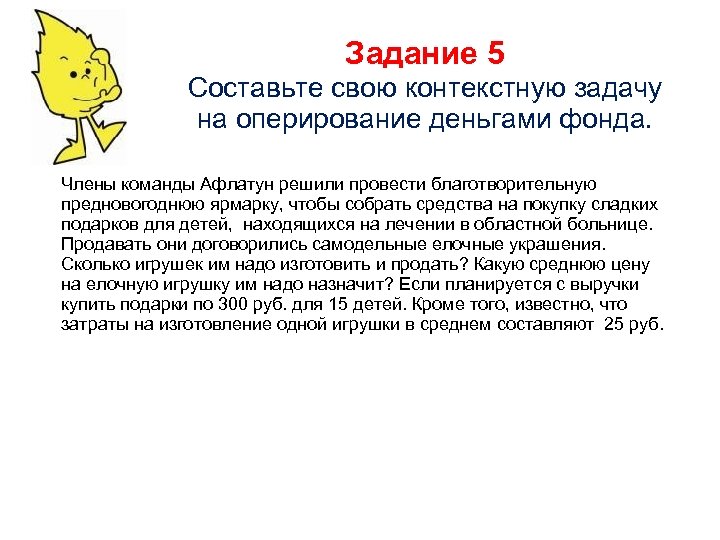 Задание 5
Составьте свою контекстную задачу на оперирование деньгами фонда.

Члены команды Афлатун решили провести благотворительную предновогоднюю ярмарку, чтобы собрать средства на покупку сладких подарков для детей, находящихся на лечении в областной больнице. Продавать они договорились самодельные елочные украшения. Сколько игрушек им надо изготовить и продать? Какую среднюю цену на елочную игрушку им надо назначит? Если планируется с выручки купить подарки по 300 руб. для 15 детей. Кроме того, известно, что затраты на изготовление одной игрушки в среднем составляют 25 руб.